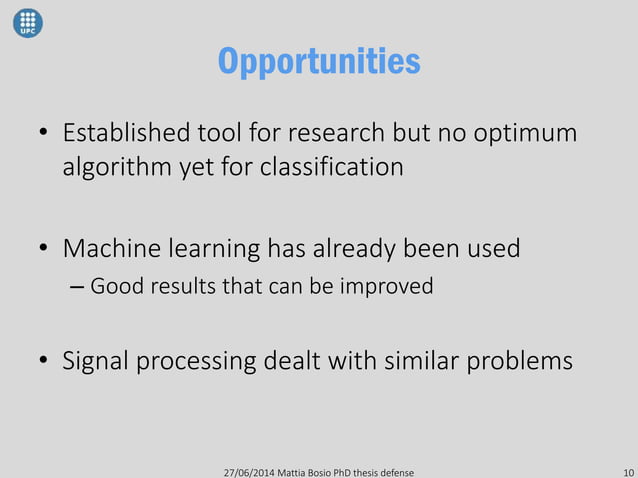 UPC

Opportunities

• Established tool for research but no optimum algorithm yet for classification

• Machine learning has already been used
– Good results that can be improved

• Signal processing dealt with similar problems

27/06/2014 Mattia Bosio PhD thesis defense

10